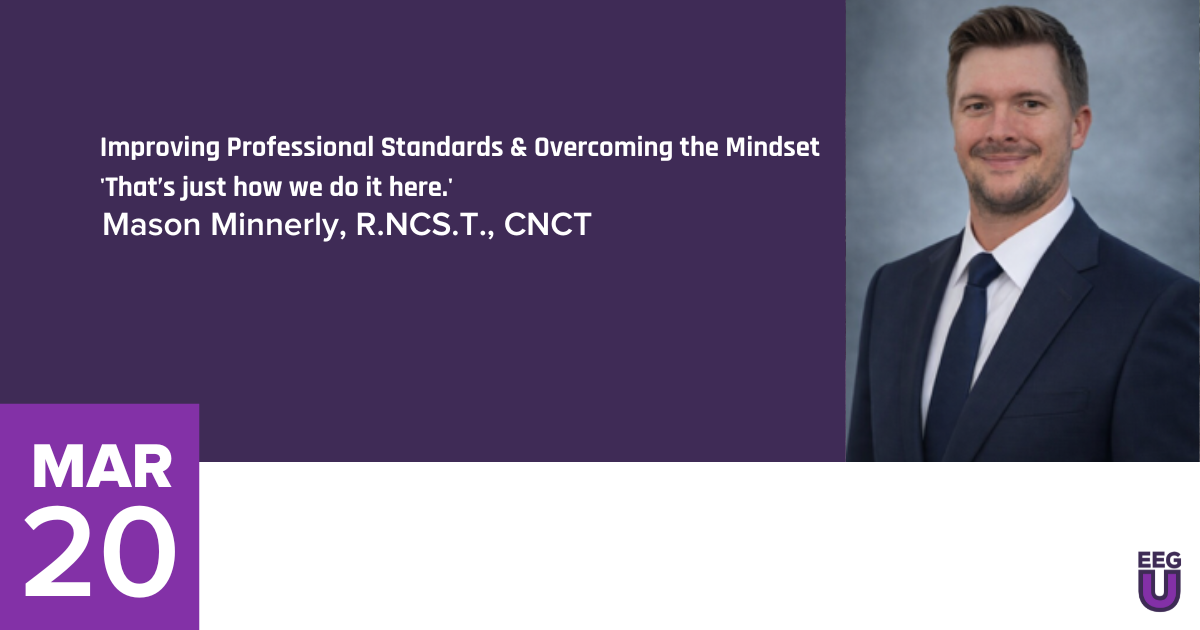 Improving Professional Standards & Overcoming the Mindset 'That's just how we do it here.'

Mason Minnerly, R.NCS.T., CNCT

MAR
20

EEG
U